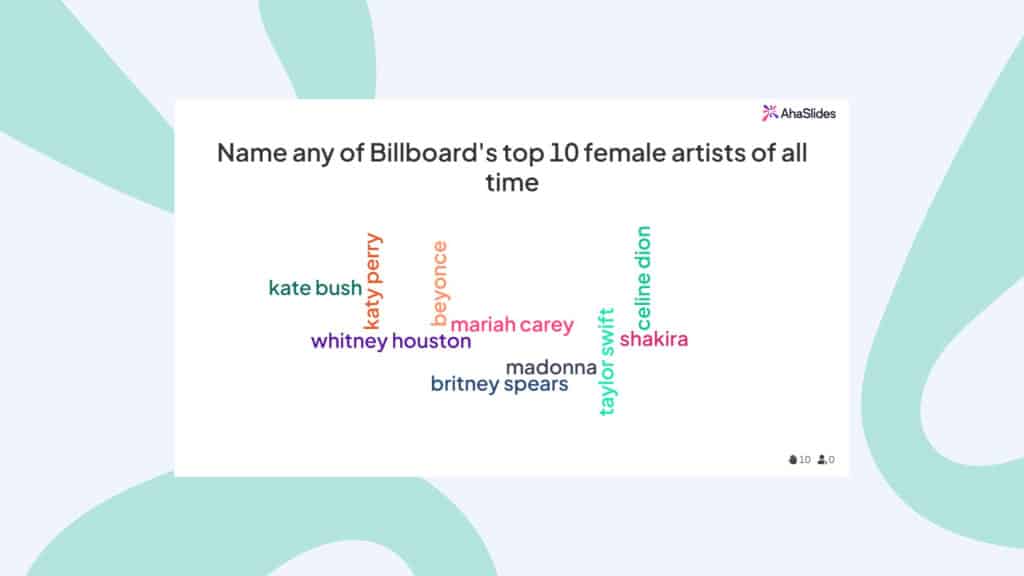 AhaSlides

Name any of Billboard's top 10 female artists of all time

kate bush
katy perry
beyonce
mariah carey
whitney houston
madonna
britney spears
taylor swift
celine dion
shakira

10 0